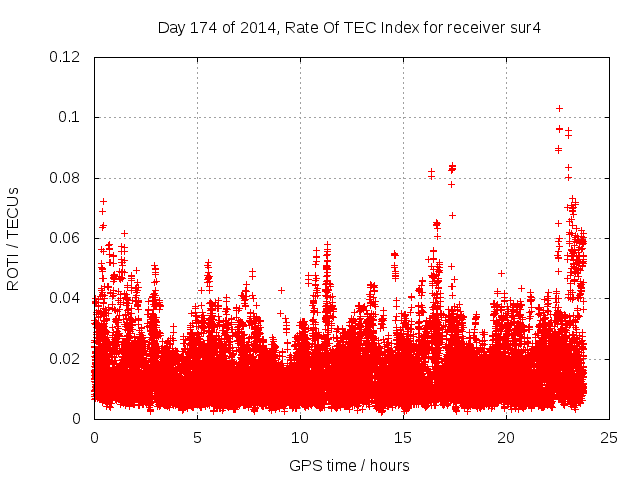 Day 174 of 2014, Rate Of TEC Index for receiver sur4

ROTI / TECUs

0.12
0.1
0.08
0.06
0.04
0.02
0

0
5
10
15
20
25

GPS time / hours